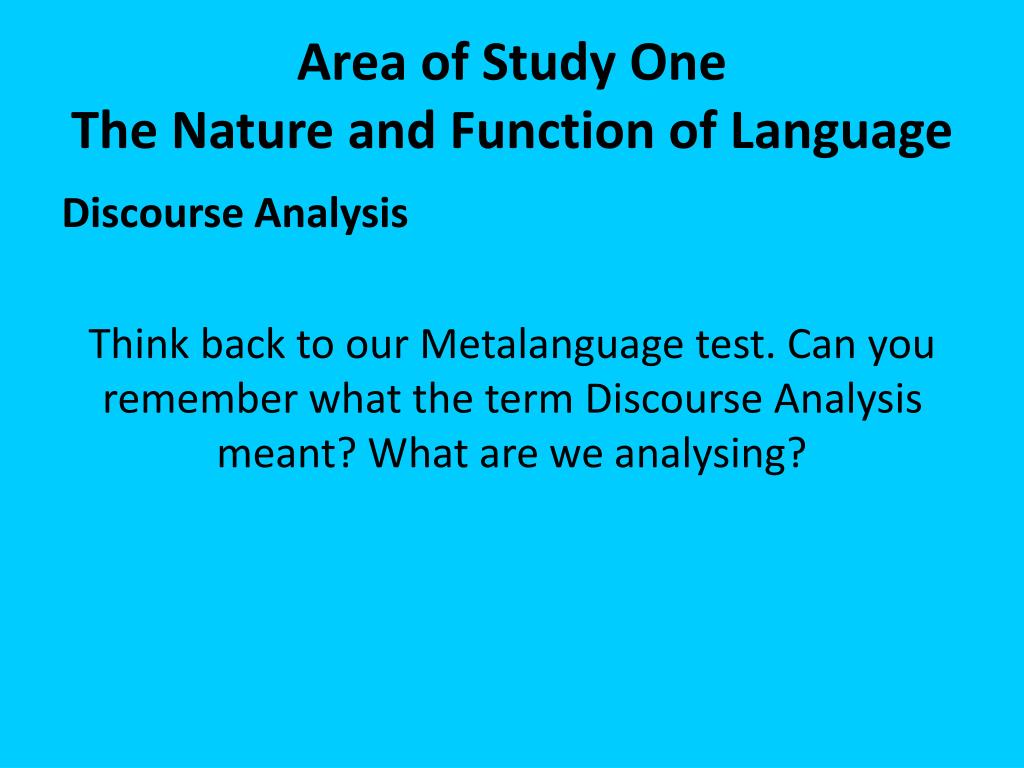 Area of Study One
The Nature and Function of Language

Discourse Analysis

Think back to our Metalanguage test. Can you remember what the term Discourse Analysis meant? What are we analysing?